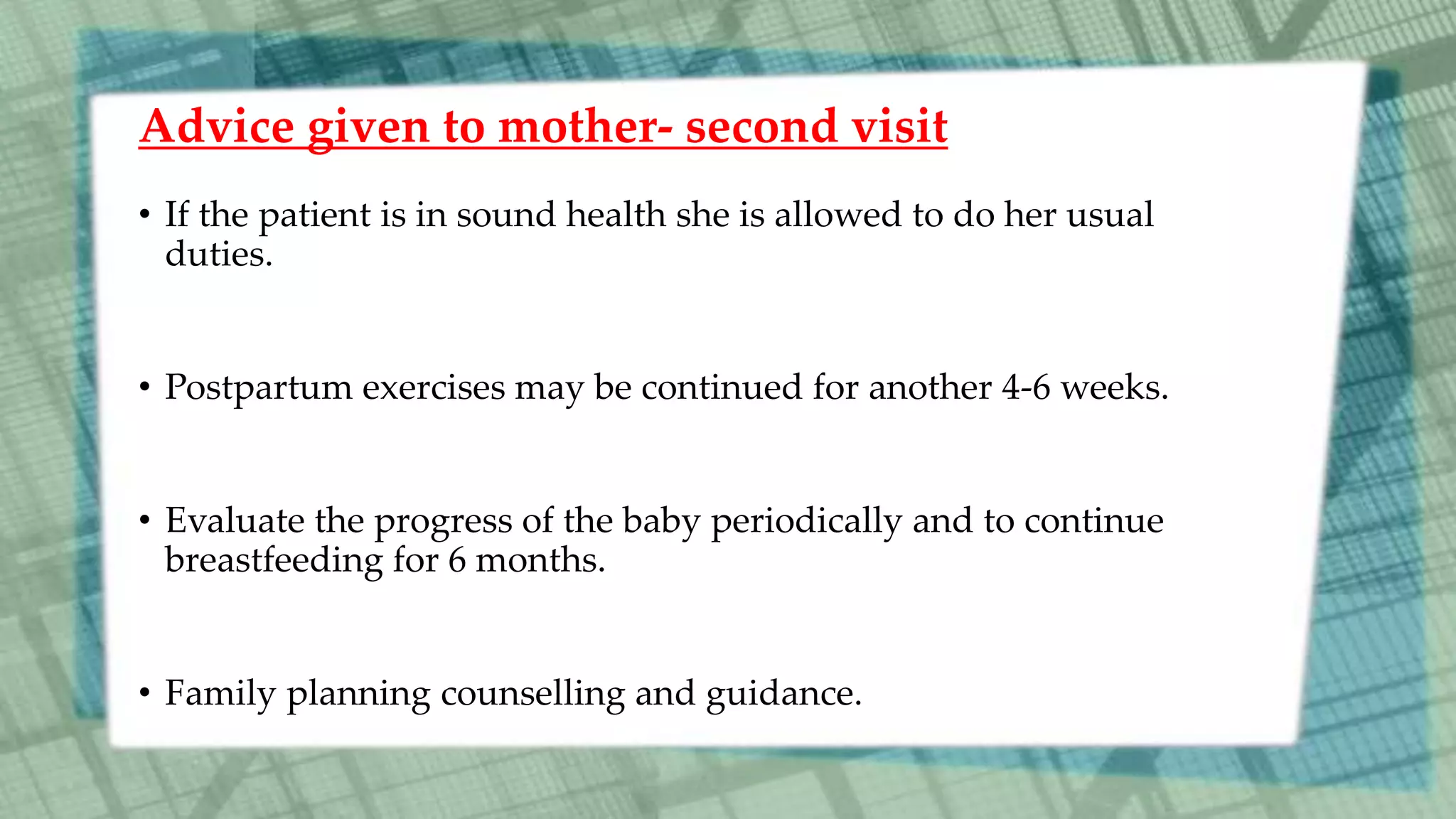 Advice given to mother- second visit

• If the patient is in sound health she is allowed to do her usual duties.

• Postpartum exercises may be continued for another 4-6 weeks.

• Evaluate the progress of the baby periodically and to continue breastfeeding for 6 months.

• Family planning counselling and guidance.